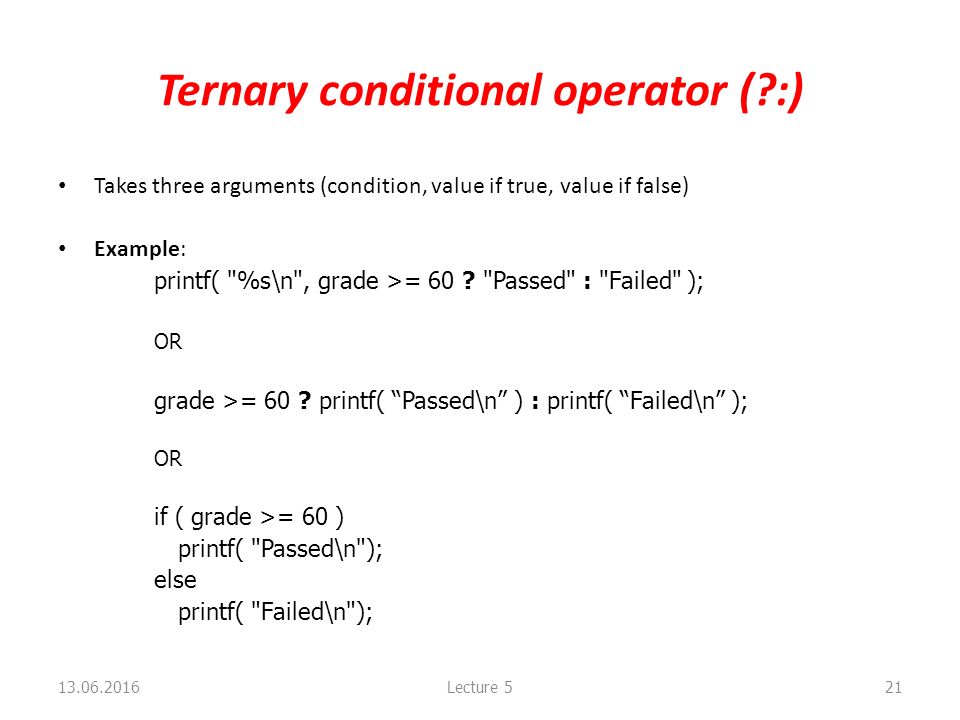 Ternary conditional operator (?:)

• Takes three arguments (condition, value if true, value if false)

• Example:

printf( "%s\n", grade >= 60 ? "Passed" : "Failed" );

OR

grade >= 60 ? printf( “Passed\n” ) : printf( “Failed\n” );

OR

if ( grade >= 60 )
printf( "Passed\n");
else
printf( "Failed\n");

13.06.2016 Lecture 5 21